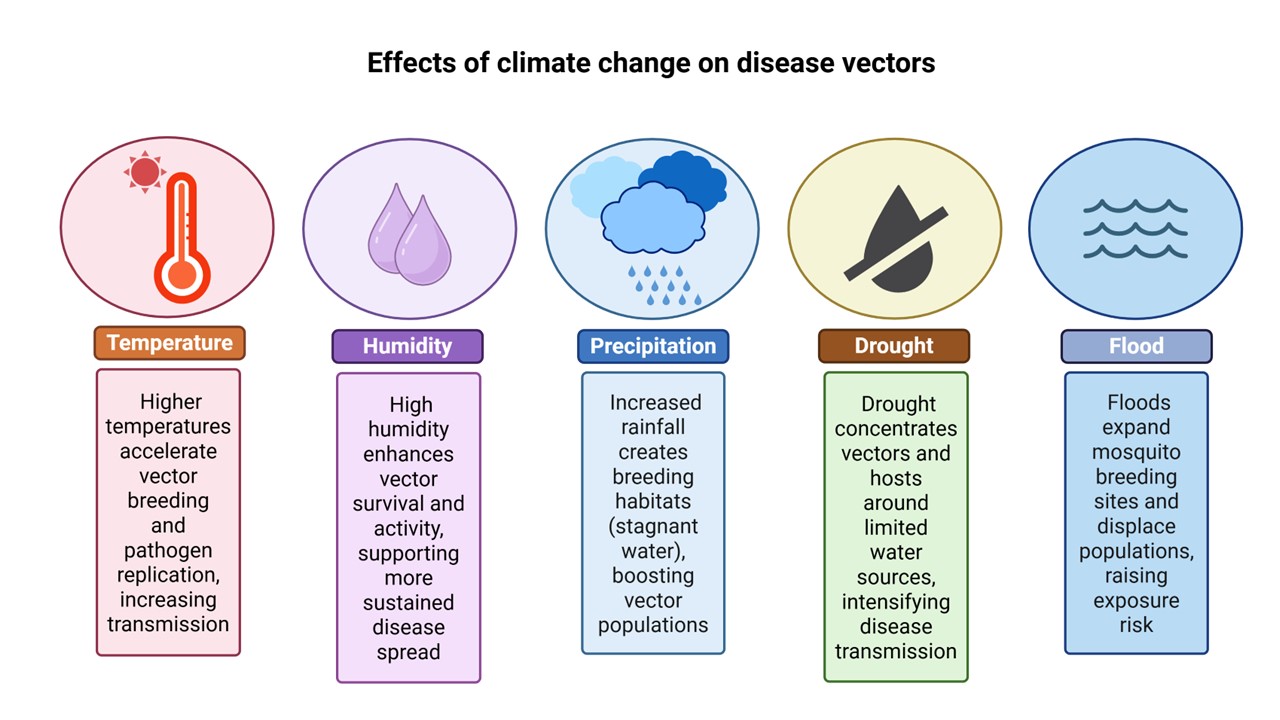 Effects of climate change on disease vectors

Temperature

Higher temperatures accelerate vector breeding and pathogen replication, increasing transmission

Humidity

High humidity enhances vector survival and activity, supporting more sustained disease spread

Precipitation

Increased rainfall creates breeding habitats (stagnant water), boosting vector populations

Drought

Drought concentrates vectors and hosts around limited water sources, intensifying disease transmission

Flood

Floods expand mosquito breeding sites and displace populations, raising exposure risk